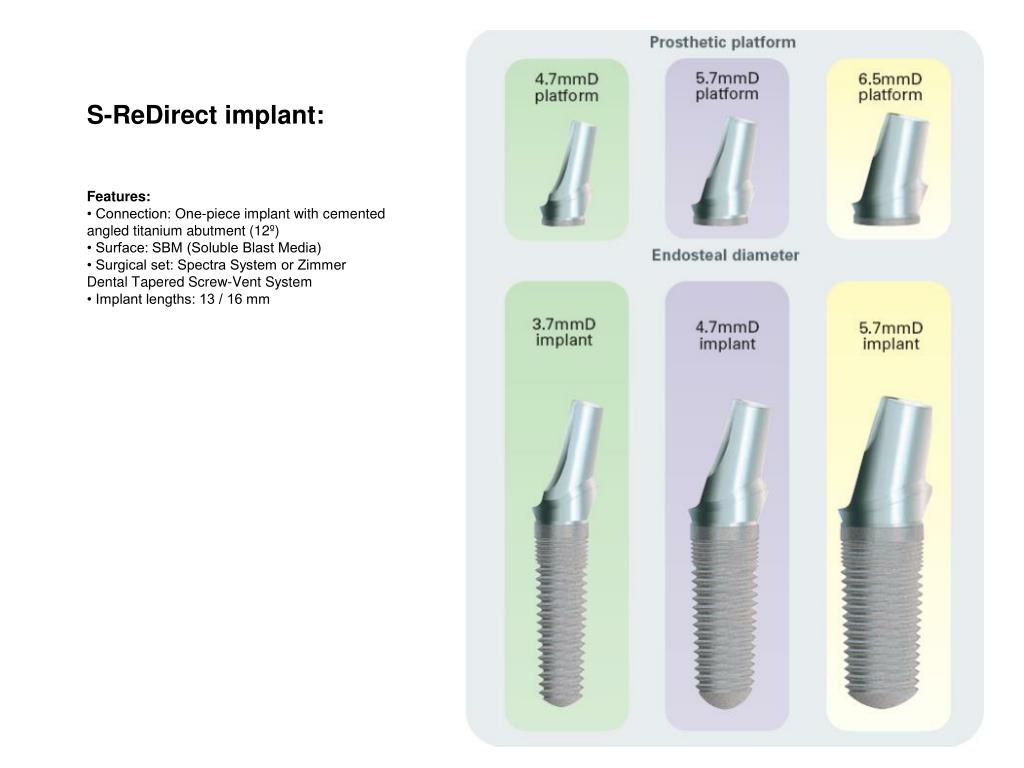 S-ReDirect implant:

Features:
• Connection: One-piece implant with cemented angled titanium abutment (12º)
• Surface: SBM (Soluble Blast Media)
• Surgical set: Spectra System or Zimmer Dental Tapered Screw-Vent System
• Implant lengths: 13 / 16 mm

Prosthetic platform

4.7mmD platform

5.7mmD platform

6.5mmD platform

Endosteal diameter

3.7mmD implant

4.7mmD implant

5.7mmD implant